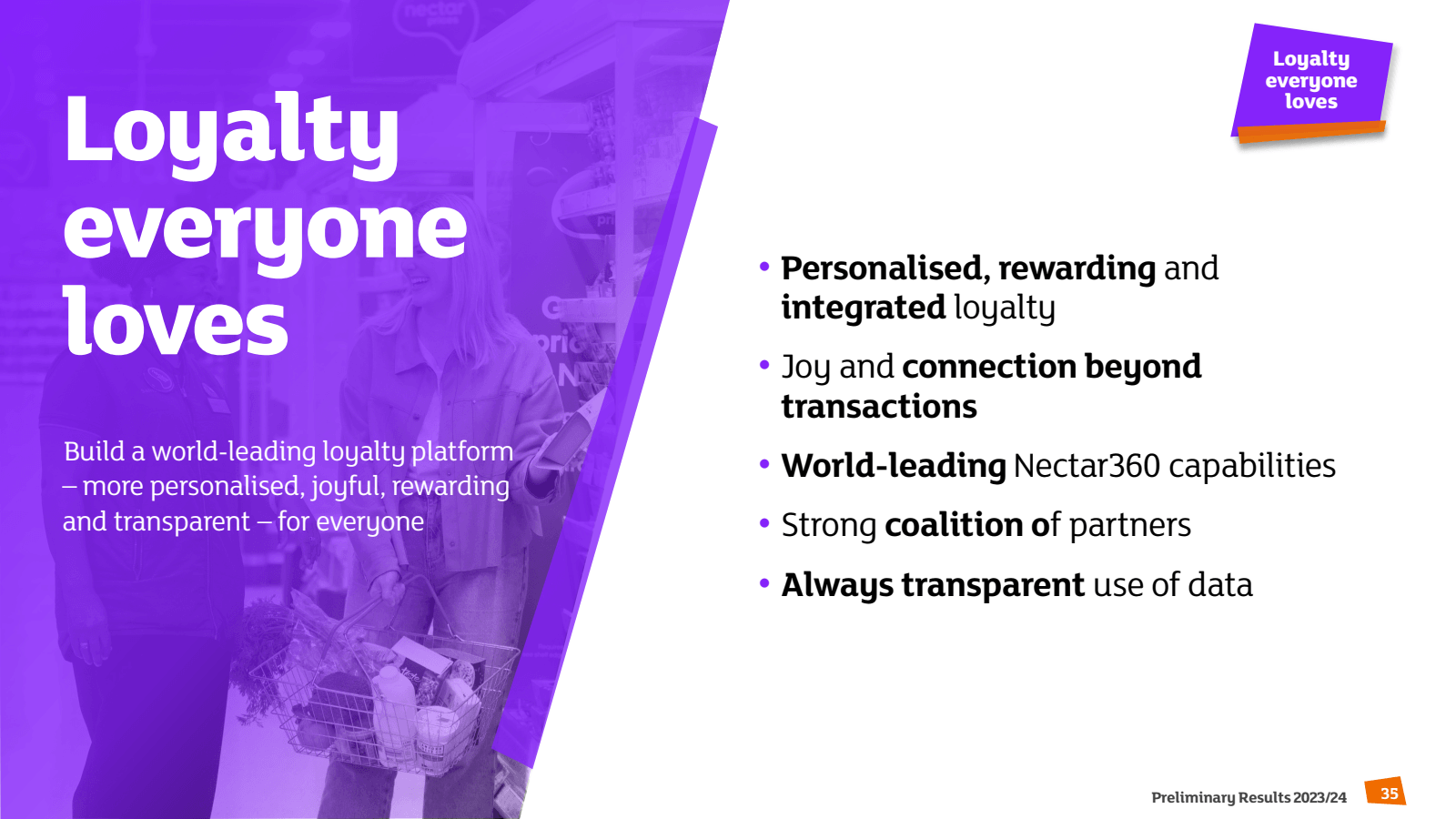 Loyalty everyone loves

Build a world-leading loyalty platform – more personalised, joyful, rewarding and transparent – for everyone

Loyalty everyone loves

• Personalised, rewarding and integrated loyalty
• Joy and connection beyond transactions
• World-leading Nectar360 capabilities
• Strong coalition of partners
• Always transparent use of data

Preliminary Results 2023/24 35